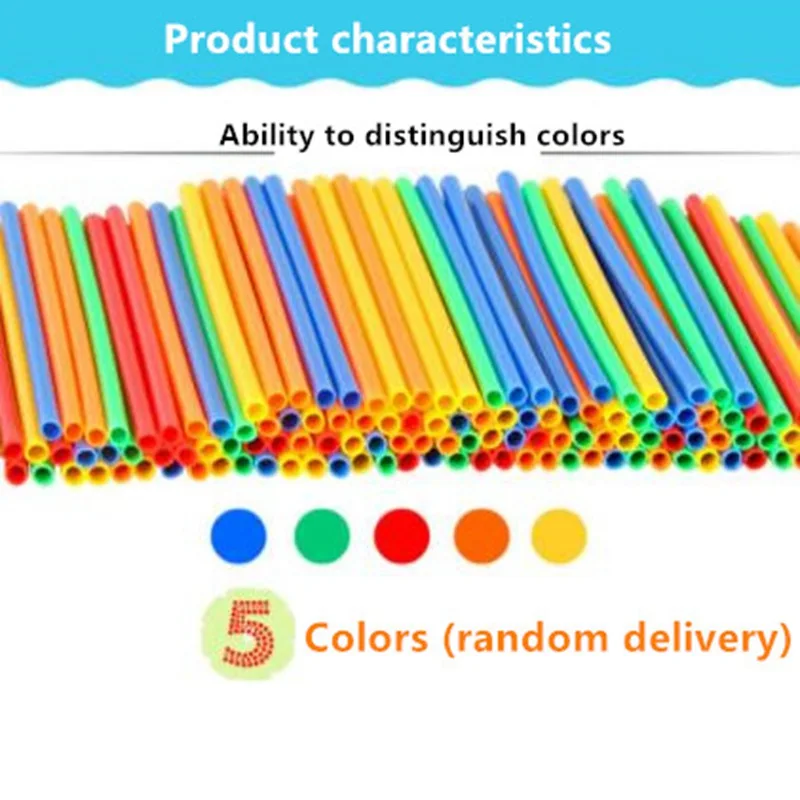 Product characteristics

Ability to distinguish colors

5 Colors (random delivery)